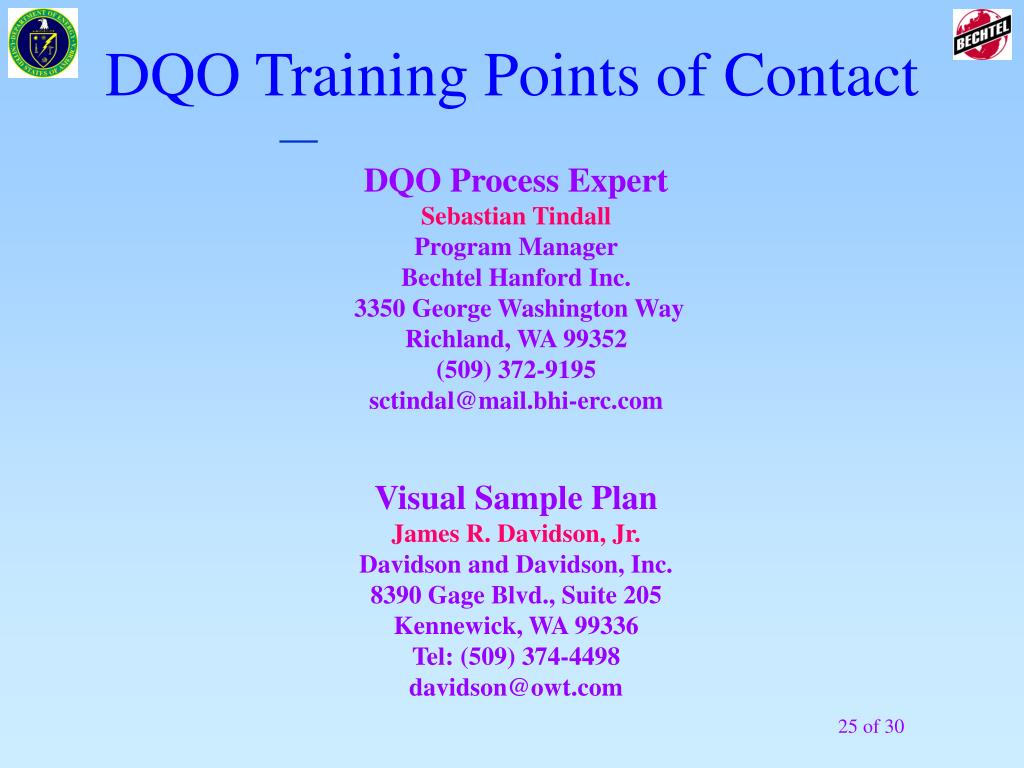 DEPARTMENT OF ENERGY
UNITED STATES OF AMERICA

BECHTEL

DQO Training Points of Contact

—

DQO Process Expert
Sebastian Tindall
Program Manager
Bechtel Hanford Inc.
3350 George Washington Way
Richland, WA 99352
(509) 372-9195
sctindal@mail.bhi-erc.com

Visual Sample Plan
James R. Davidson, Jr.
Davidson and Davidson, Inc.
8390 Gage Blvd., Suite 205
Kennewick, WA 99336
Tel: (509) 374-4498
davidson@owt.com

25 of 30